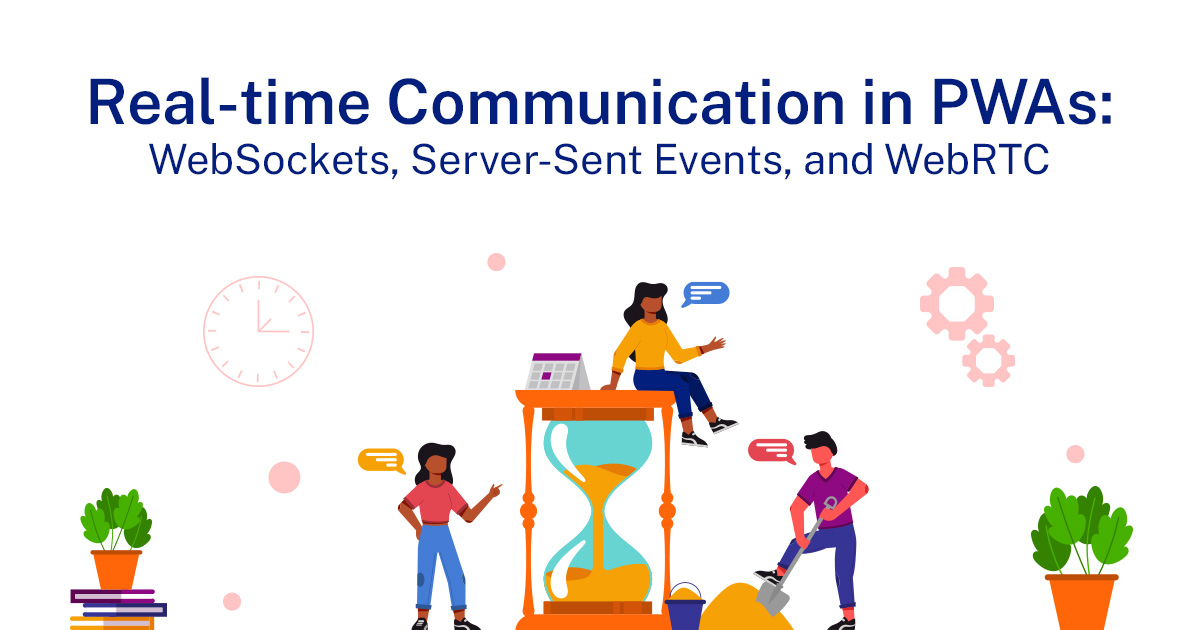 Real-time Communication in PWAs:
WebSockets, Server-Sent Events, and WebRTC